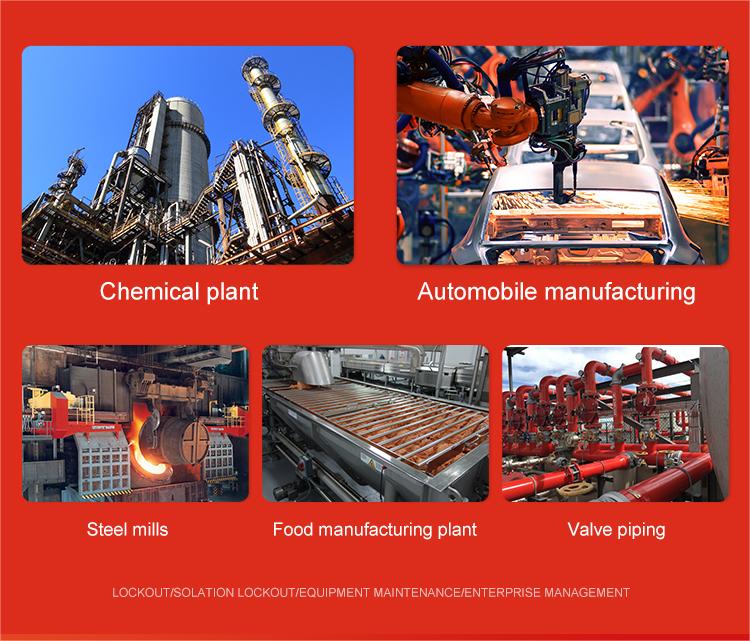 Chemical plant

Automobile manufacturing

Steel mills

Food manufacturing plant

Valve piping

LOCKOUT/SOLATION LOCKOUT/EQUIPMENT MAINTENANCE/ENTERPRISE MANAGEMENT